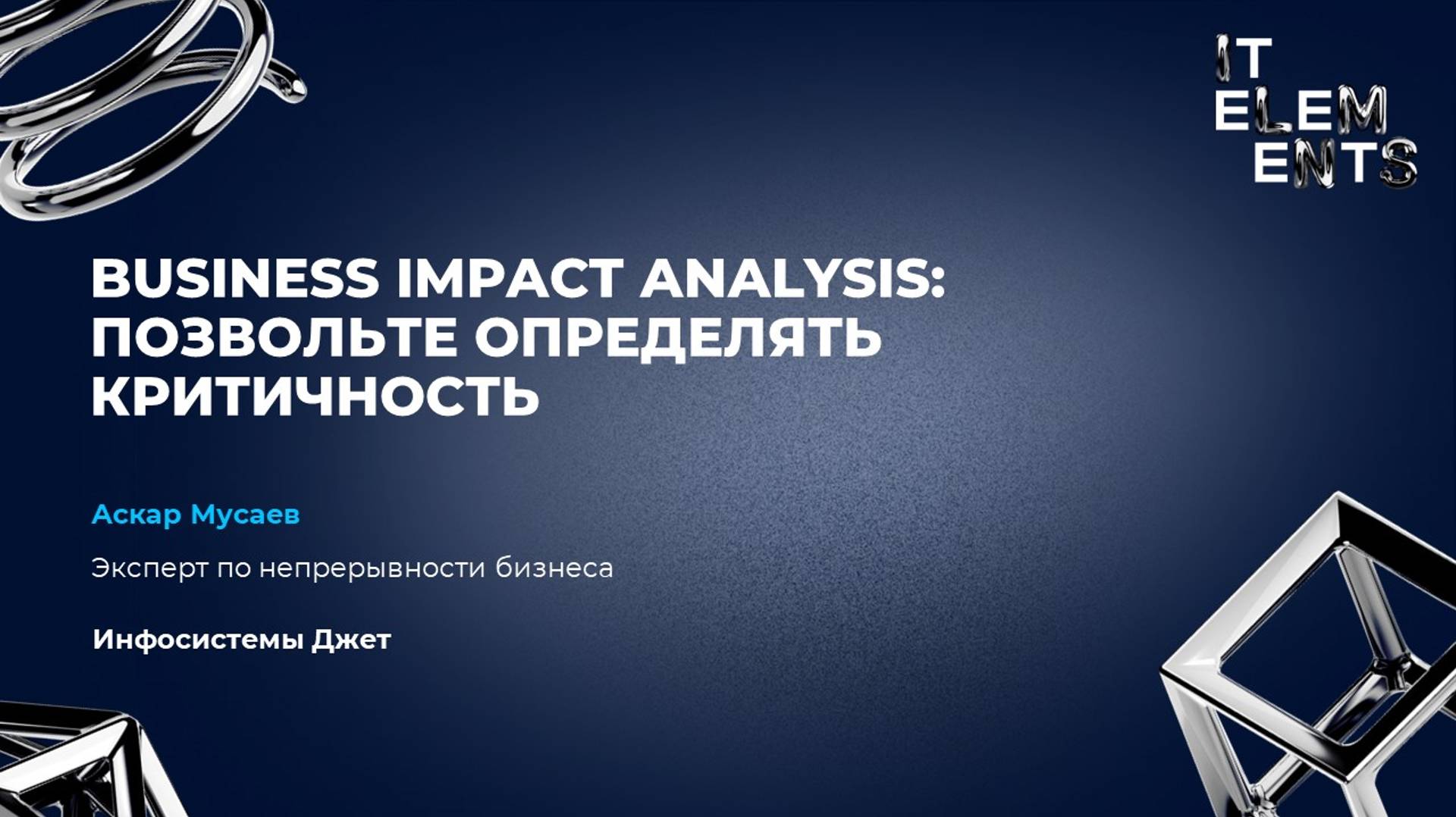 IT
ELEM
ENTS

BUSINESS IMPACT ANALYSIS: ПОЗВОЛЬТЕ ОПРЕДЕЛЯТЬ КРИТИЧНОСТЬ

Аскар Мусаев

Эксперт по непрерывности бизнеса

Инфосистемы Джет